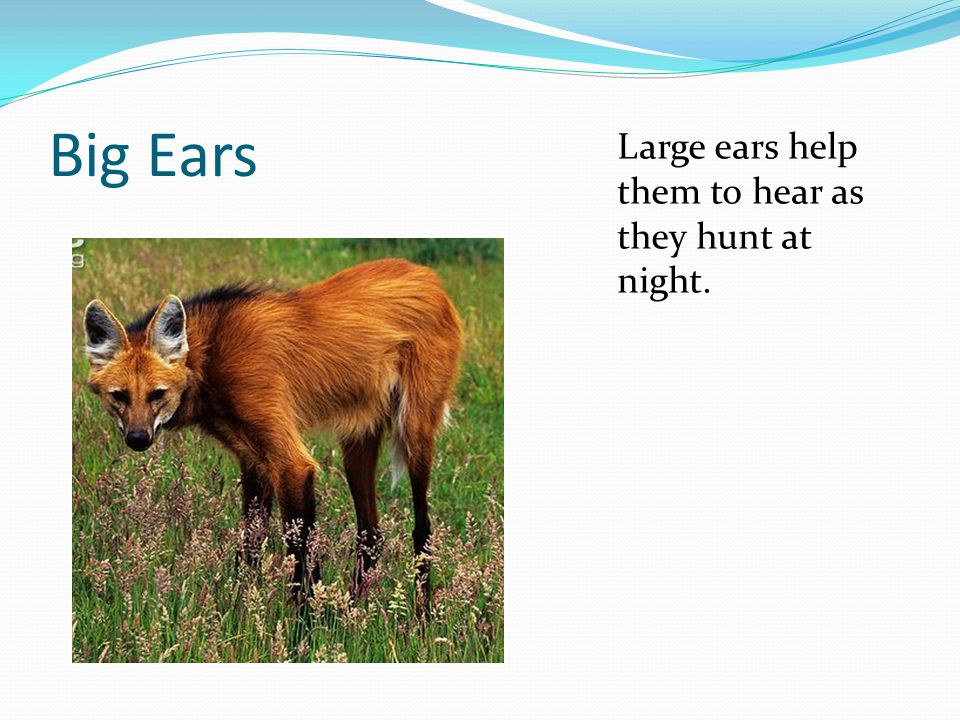 Big Ears

Large ears help them to hear as they hunt at night.